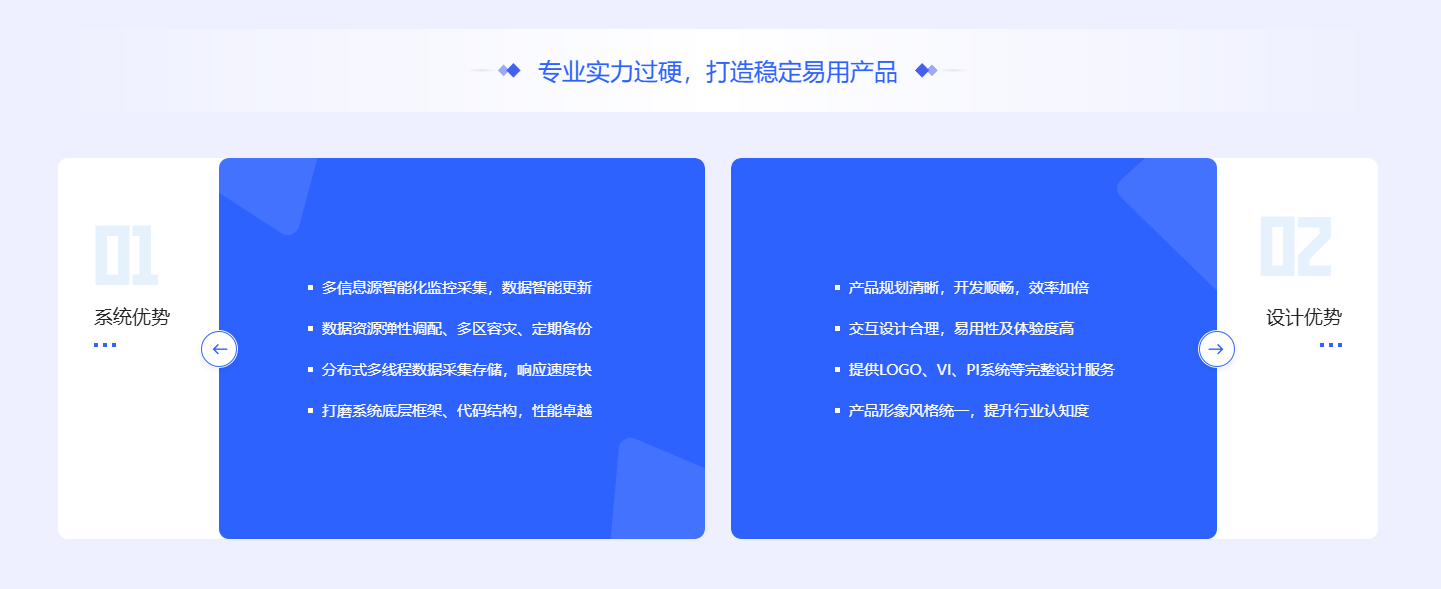 专业实力过硬，打造稳定易用产品

01

系统优势

• 多信息源智能化监控采集，数据智能更新
• 数据资源弹性调配、多区容灾、定期备份
• 分布式多线程数据采集存储，响应速度快
• 打磨系统底层框架、代码结构，性能卓越

• 产品规划清晰，开发顺畅，效率加倍
• 交互设计合理，易用性及体验度高
• 提供LOGO、VI、PI系统等完整设计服务
• 产品形象风格统一，提升行业认知度

02

设计优势